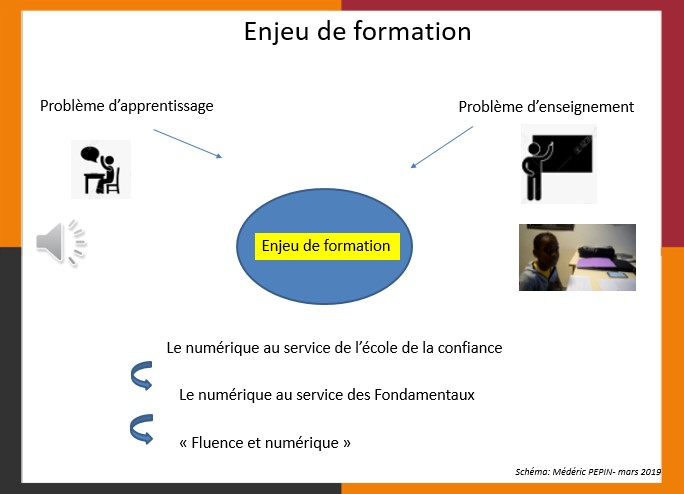 Enjeu de formation

Problème d'apprentissage

Problème d'enseignement

Enjeu de formation

Le numérique au service de l'école de la confiance

Le numérique au service des Fondamentaux

« Fluence et numérique »

Schéma: Médéric PEPIN- mars 2019